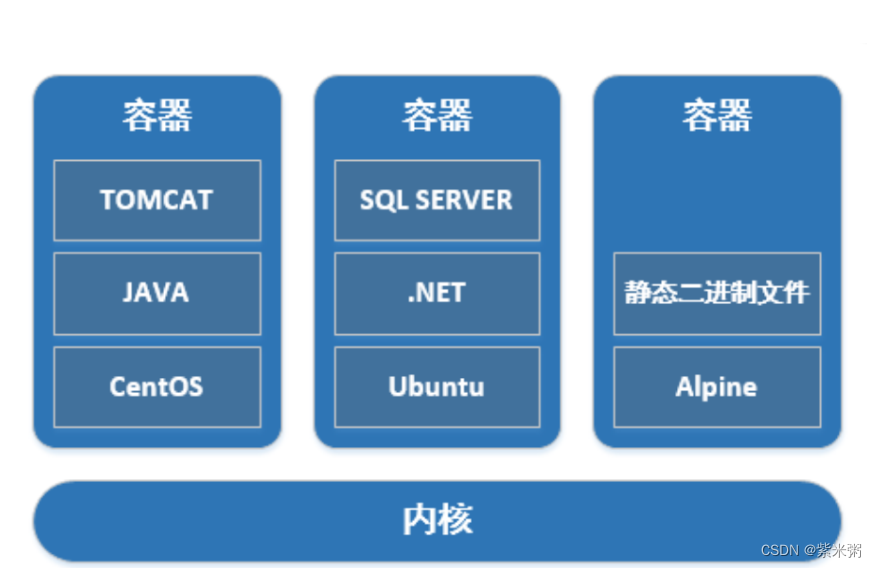 容器

TOMCAT

JAVA

CentOS

容器

SQL SERVER

.NET

Ubuntu

容器

静态二进制文件

Alpine

内核

CSDN @紫米粥